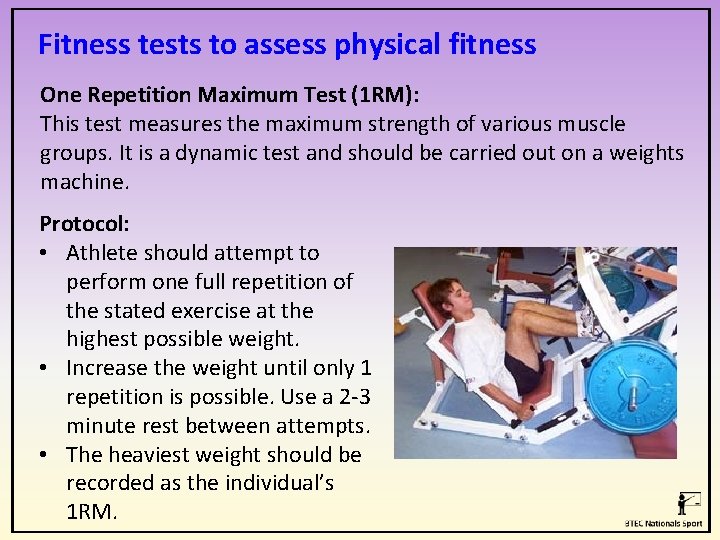 Fitness tests to assess physical fitness

One Repetition Maximum Test (1RM):
This test measures the maximum strength of various muscle groups. It is a dynamic test and should be carried out on a weights machine.

Protocol:
• Athlete should attempt to perform one full repetition of the stated exercise at the highest possible weight.
• Increase the weight until only 1 repetition is possible. Use a 2-3 minute rest between attempts.
• The heaviest weight should be recorded as the individual's 1RM.

BTEC Nationals Sport